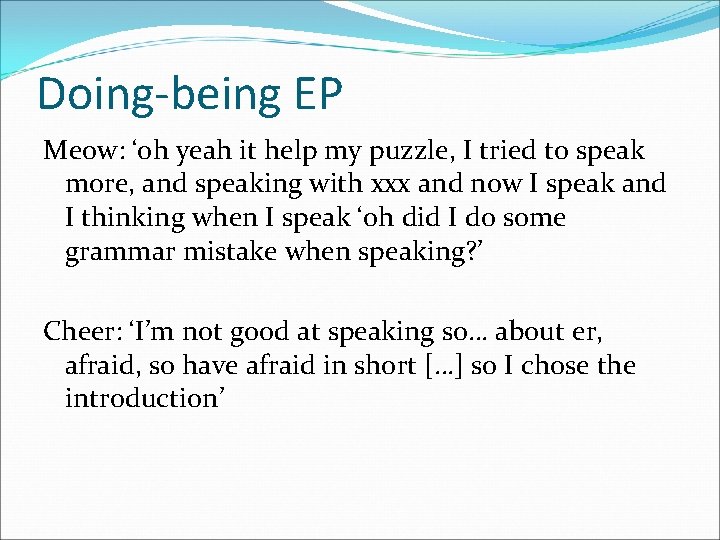 Doing-being EP

Meow: ‘oh yeah it help my puzzle, I tried to speak more, and speaking with xxx and now I speak and I thinking when I speak ‘oh did I do some grammar mistake when speaking?’

Cheer: ‘I’m not good at speaking so… about er, afraid, so have afraid in short […] so I chose the introduction’